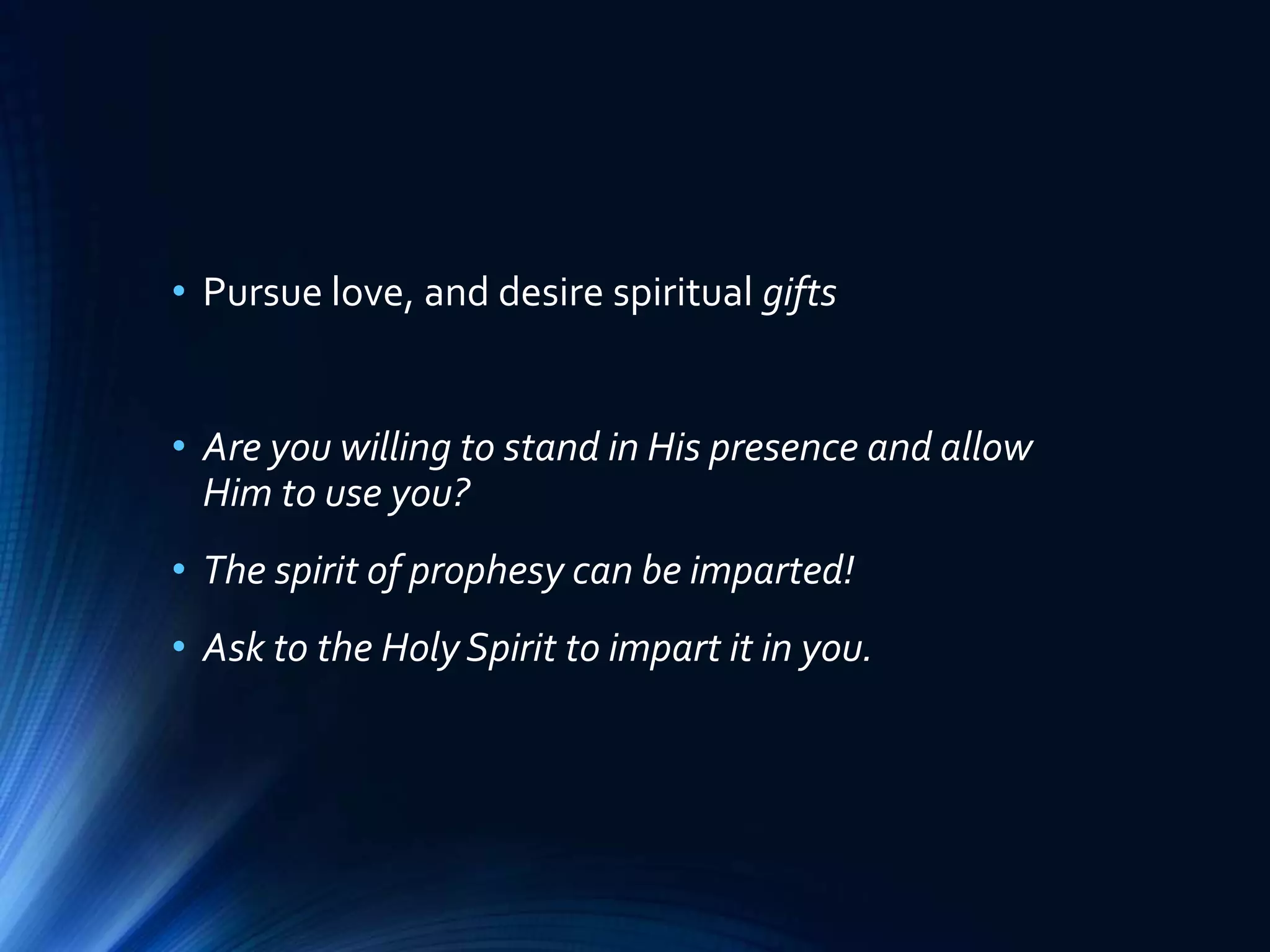 • Pursue love, and desire spiritual gifts

• Are you willing to stand in His presence and allow Him to use you?

• The spirit of prophesy can be imparted!

• Ask to the Holy Spirit to impart it in you.